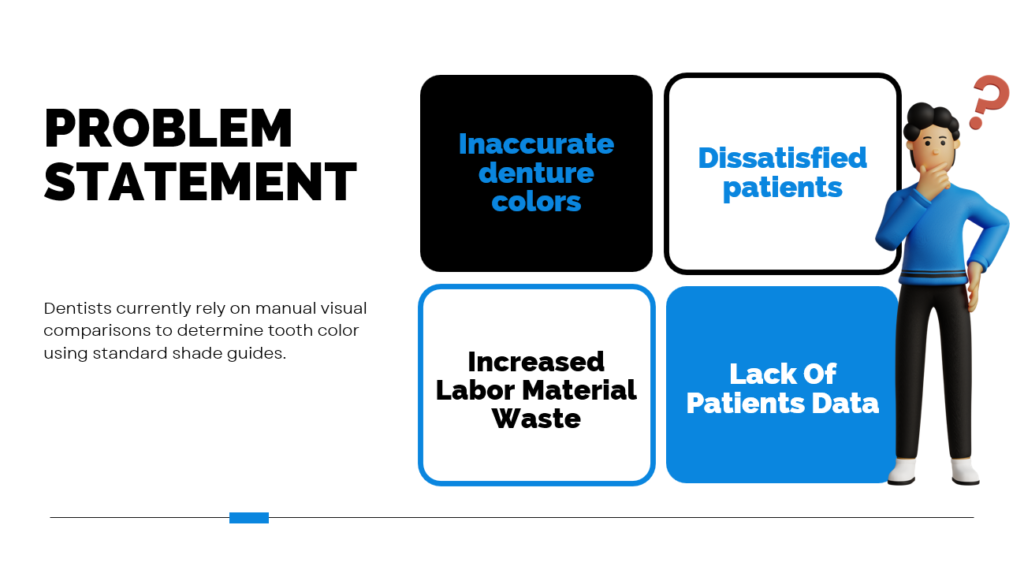 PROBLEM STATEMENT

Dentists currently rely on manual visual comparisons to determine tooth color using standard shade guides.

Inaccurate denture colors

Dissatisfied patients

Increased Labor Material Waste

Lack Of Patients Data

?